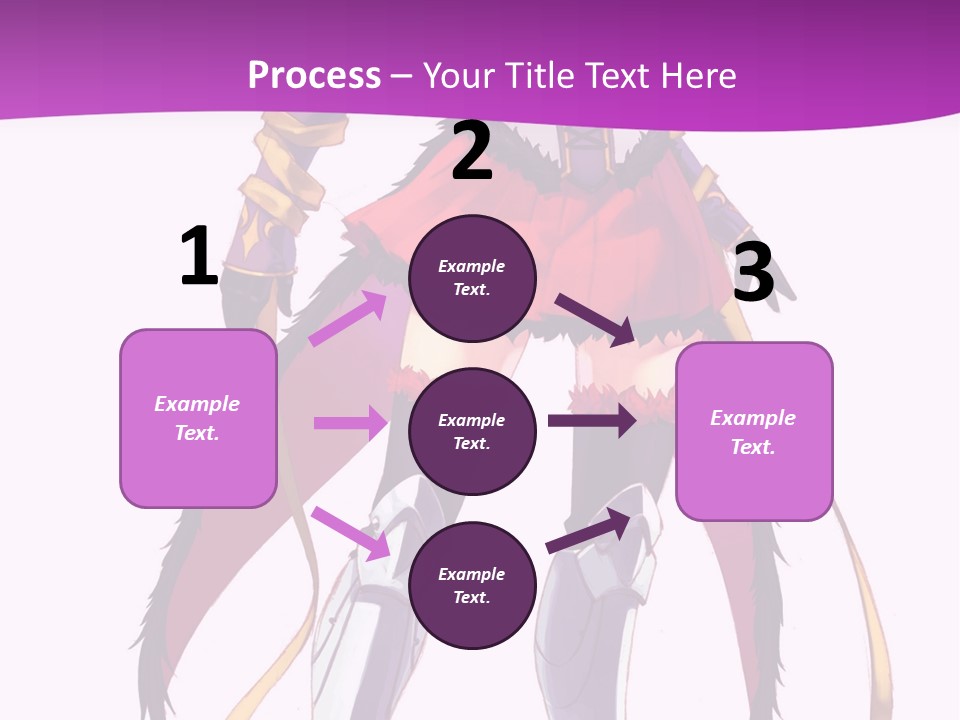 Process – Your Title Text Here

1

Example Text.

2

Example Text.

Example Text.

Example Text.

3

Example Text.